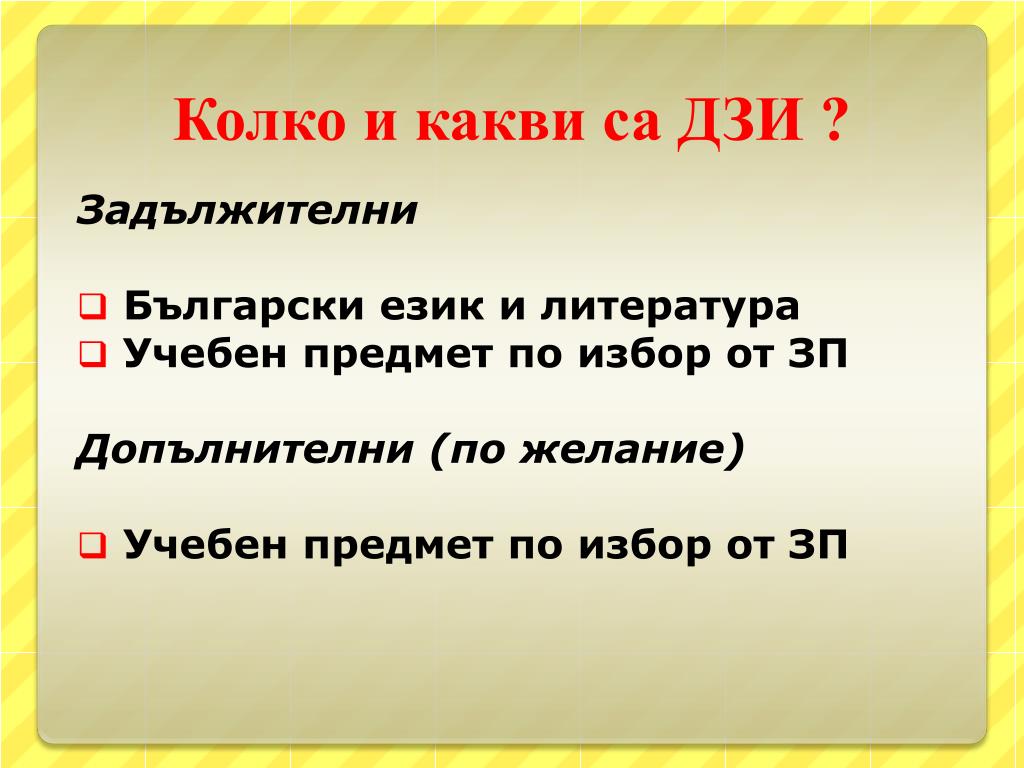 Колко и какви са ДЗИ ?

Задължителни

❑ Български език и литература
❑ Учебен предмет по избор от ЗП

Допълнителни (по желание)

❑ Учебен предмет по избор от ЗП